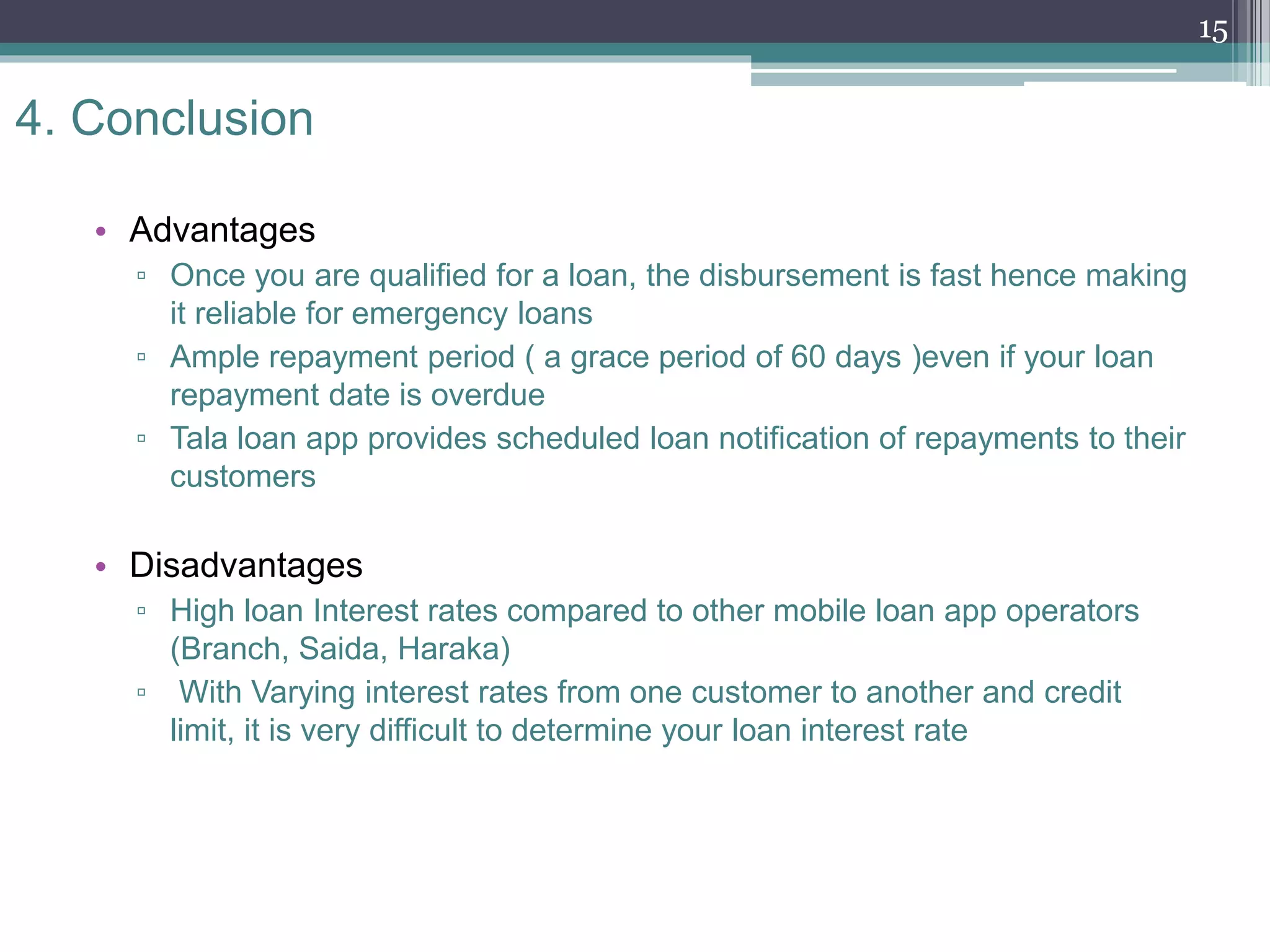 15

4. Conclusion

• Advantages
▫ Once you are qualified for a loan, the disbursement is fast hence making it reliable for emergency loans
▫ Ample repayment period ( a grace period of 60 days )even if your loan repayment date is overdue
▫ Tala loan app provides scheduled loan notification of repayments to their customers

• Disadvantages
▫ High loan Interest rates compared to other mobile loan app operators (Branch, Saida, Haraka)
▫ With Varying interest rates from one customer to another and credit limit, it is very difficult to determine your loan interest rate